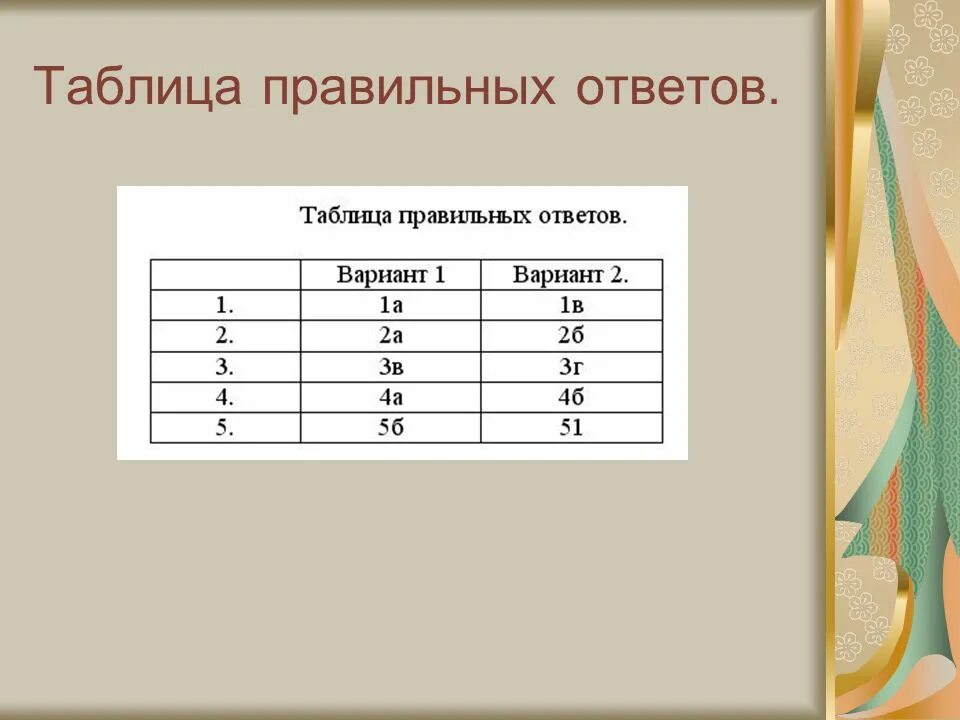 Таблица правильных ответов.

Таблица правильных ответов.

| | Вариант 1 | Вариант 2. |
|---|---|---|
| 1. | 1а | 1в |
| 2. | 2а | 2б |
| 3. | 3в | 3г |
| 4. | 4а | 4б |
| 5. | 5б | 51 |